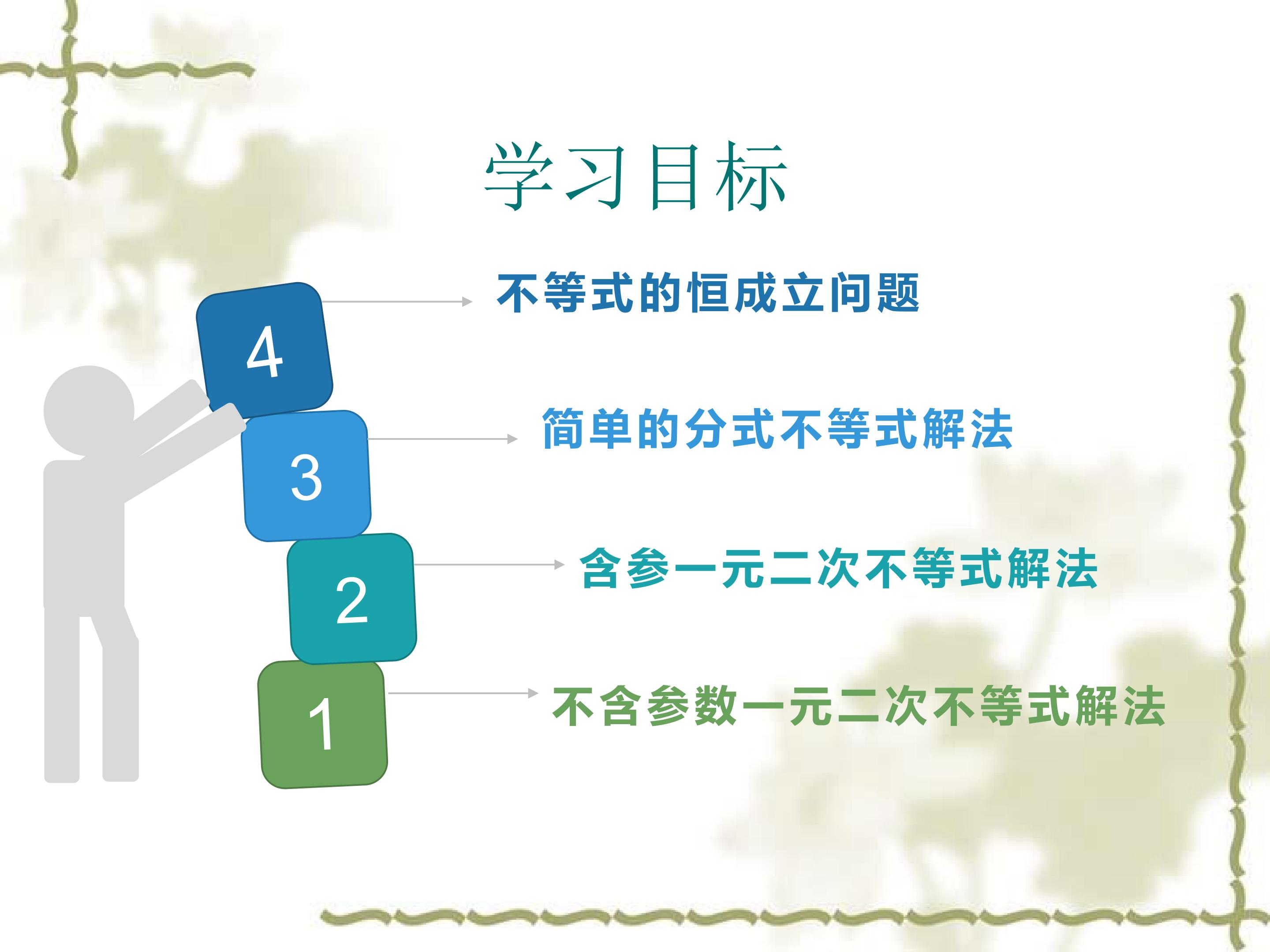 学习目标

4

不等式的恒成立问题

3

简单的分式不等式解法

2

含参一元二次不等式解法

1

不含参数一元二次不等式解法